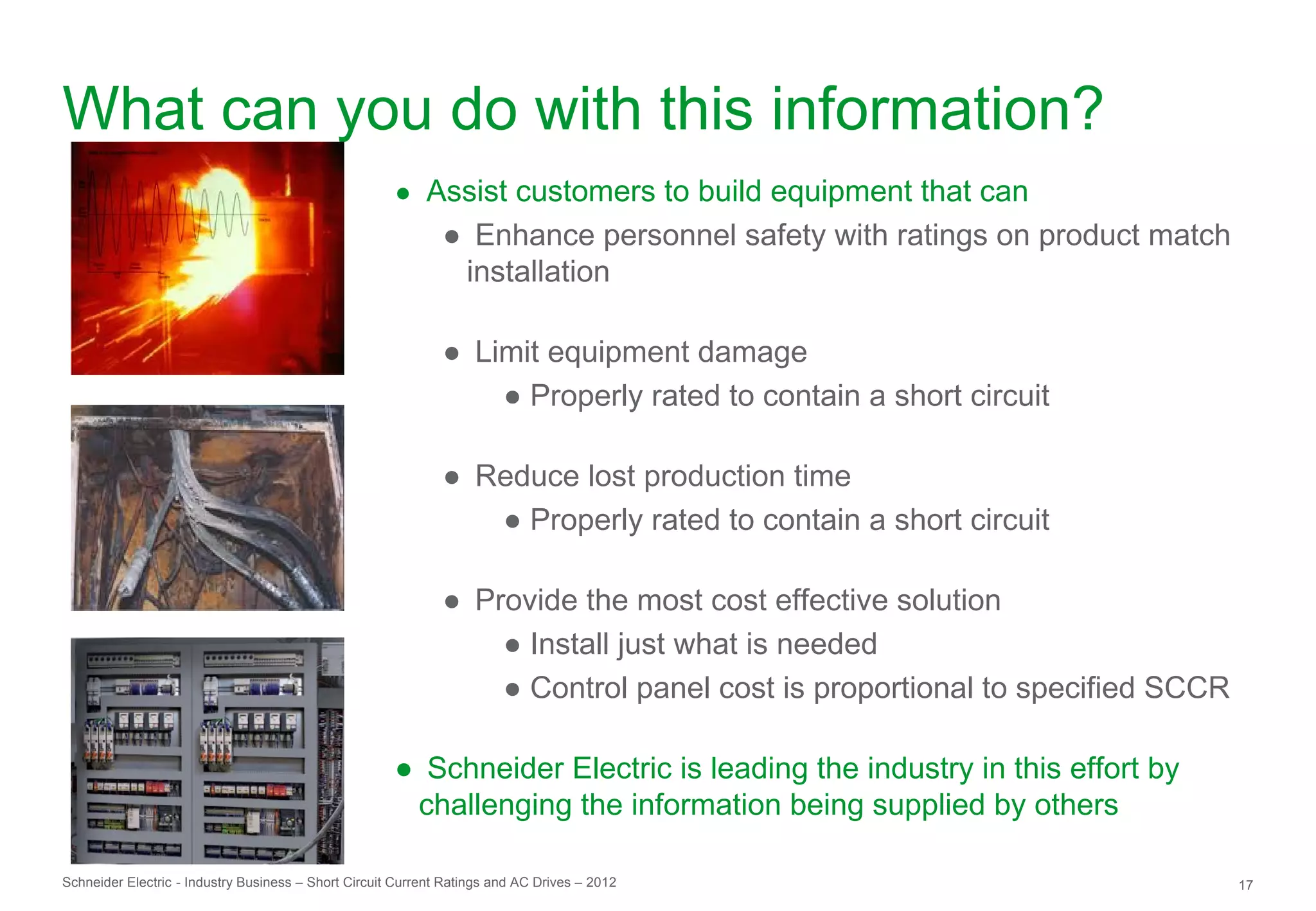 What can you do with this information?

● Assist customers to build equipment that can

● Enhance personnel safety with ratings on product match installation

● Limit equipment damage

● Properly rated to contain a short circuit

● Reduce lost production time

● Properly rated to contain a short circuit

● Provide the most cost effective solution

● Install just what is needed

● Control panel cost is proportional to specified SCCR

● Schneider Electric is leading the industry in this effort by challenging the information being supplied by others

Schneider Electric - Industry Business – Short Circuit Current Ratings and AC Drives – 2012

17